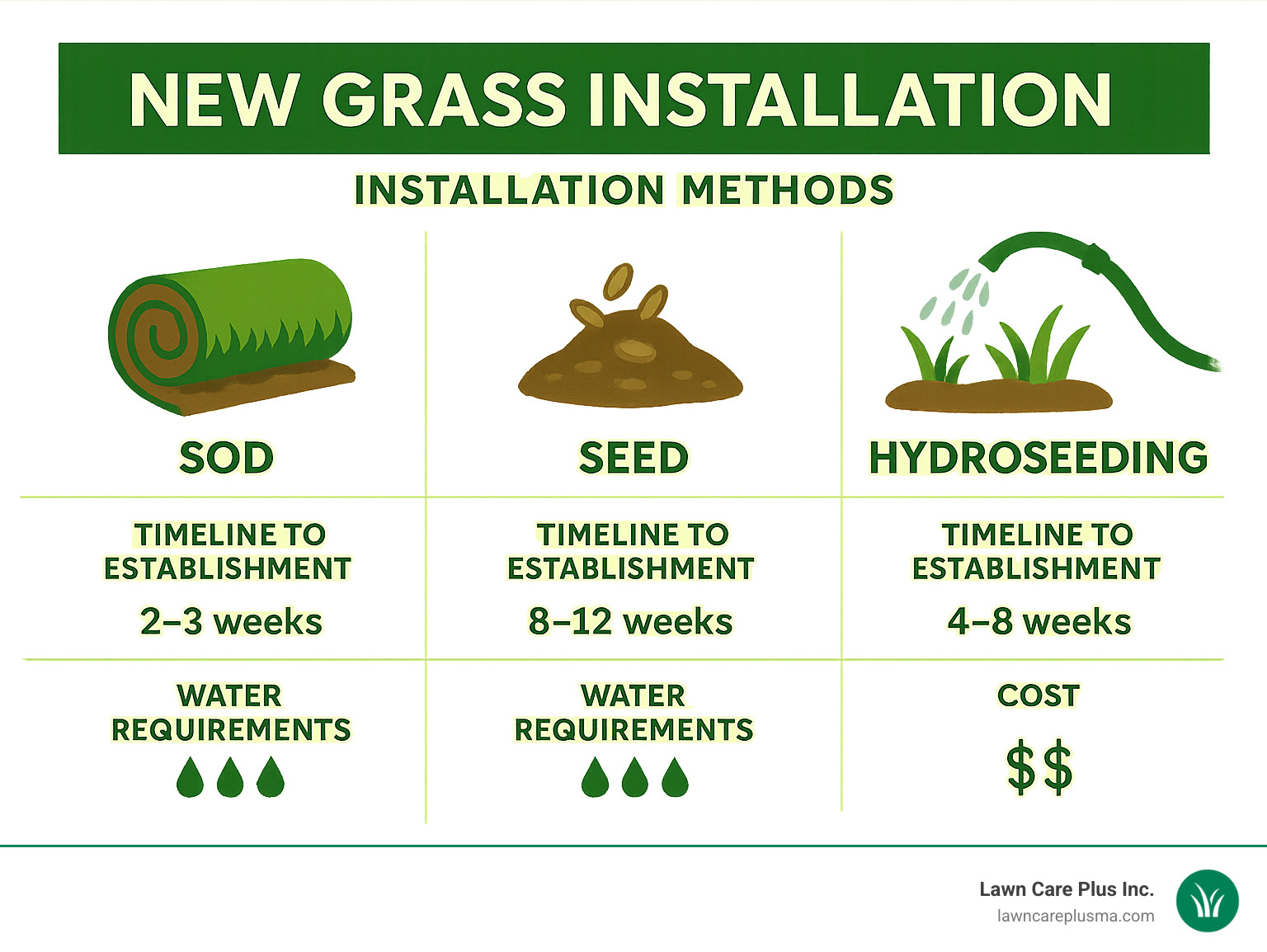 NEW GRASS INSTALLATION

INSTALLATION METHODS

| SOD | SEED | HYDROSEEDING |
|---|---|---|
| TIMELINE TO ESTABLISHMENT 2–3 weeks | TIMELINE TO ESTABLISHMENT 8–12 weeks | TIMELINE TO ESTABLISHMENT 4–8 weeks |
| WATER REQUIREMENTS | WATER REQUIREMENTS | COST $$ |

Lawn Care Plus Inc.
lawncareplusma.com